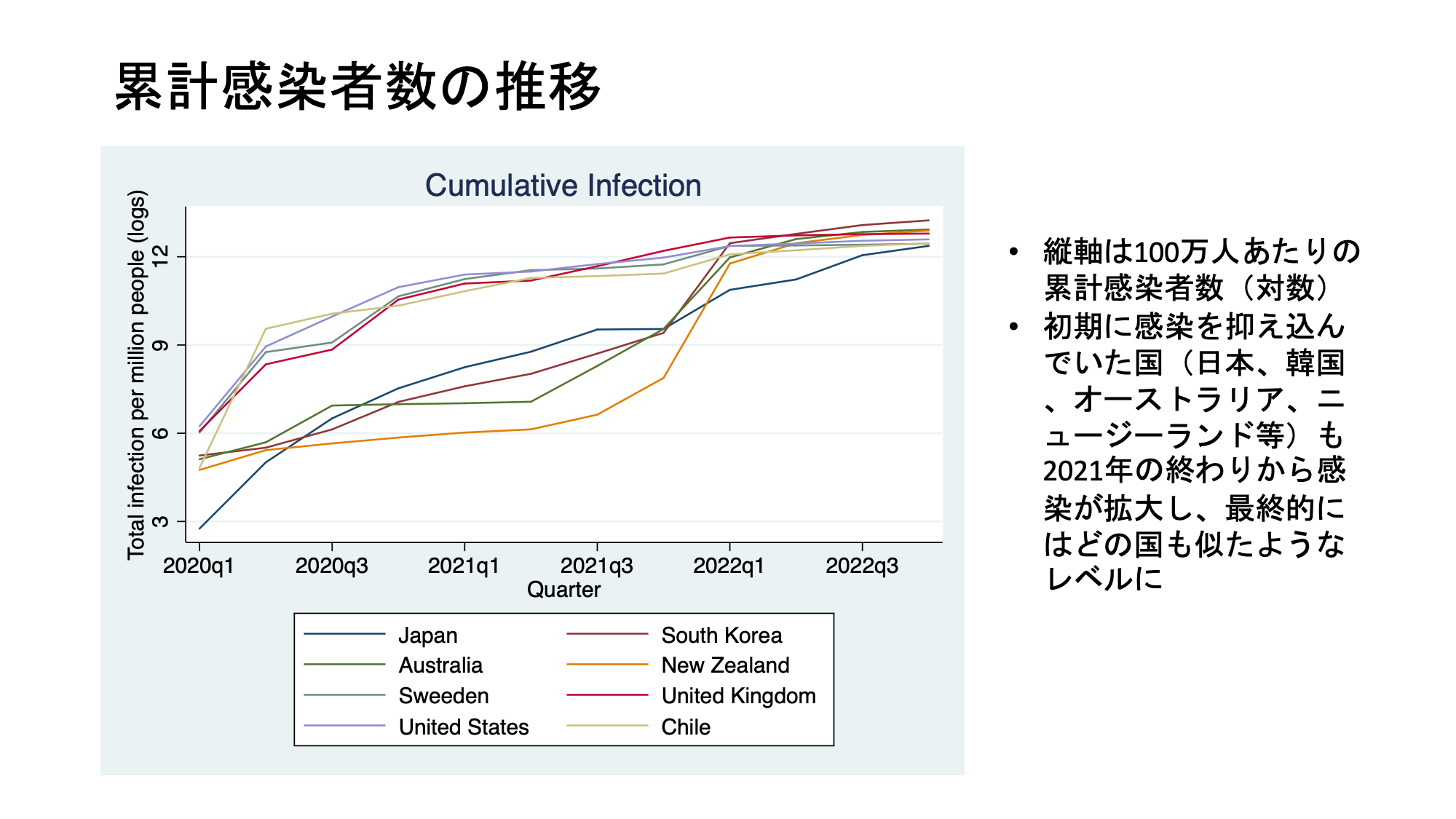 累計感染者数の推移

Cumulative Infection

Total infection per million people (logs)

12
9
6
3

2020q1 2020q3 2021q1 2021q3 2022q1 2022q3
Quarter

Japan
Australia
Sweeden
United States
South Korea
New Zealand
United Kingdom
Chile

• 縦軸は100万人あたりの累計感染者数（対数）
• 初期に感染を抑え込んでいた国（日本、韓国、オーストラリア、ニュージーランド等）も2021年の終わりから感染が拡大し、最終的にはどの国も似たようなレベルに